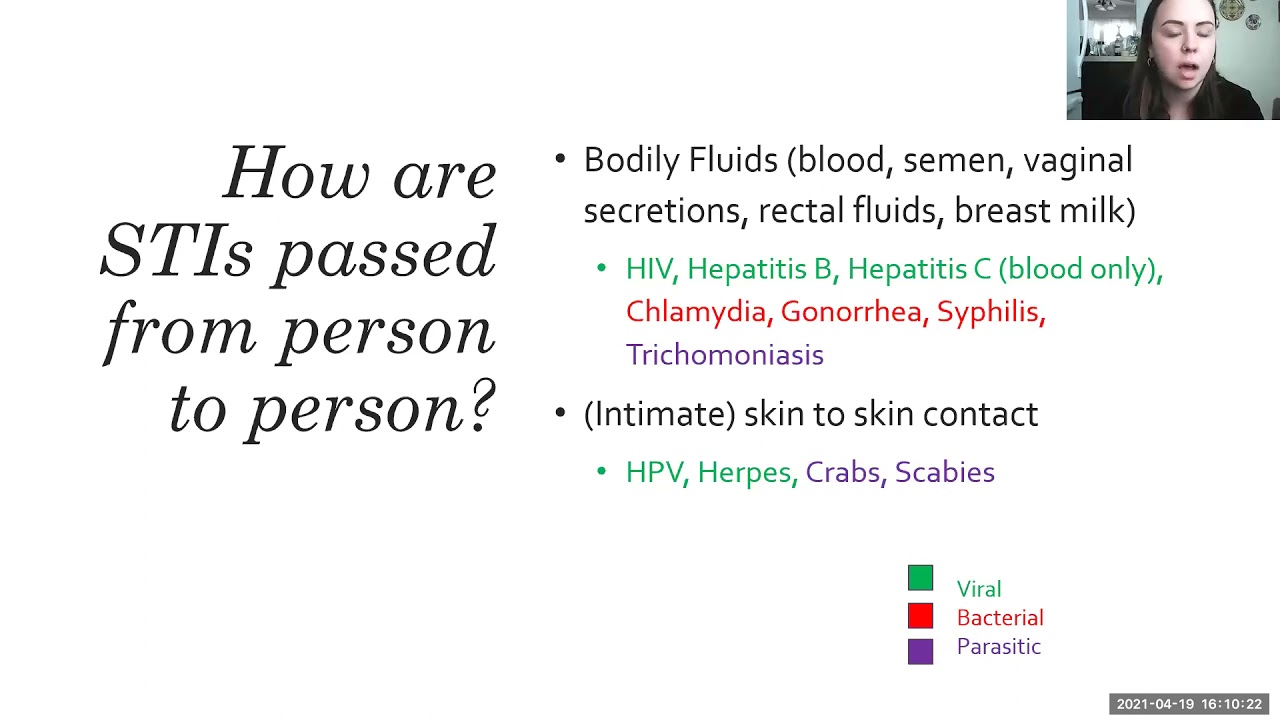 How are STIs passed from person to person?

• Bodily Fluids (blood, semen, vaginal secretions, rectal fluids, breast milk)
 • HIV, Hepatitis B, Hepatitis C (blood only), Chlamydia, Gonorrhea, Syphilis, Trichomoniasis
• (Intimate) skin to skin contact
 • HPV, Herpes, Crabs, Scabies

Viral
Bacterial
Parasitic

2021-04-19 16:10:22